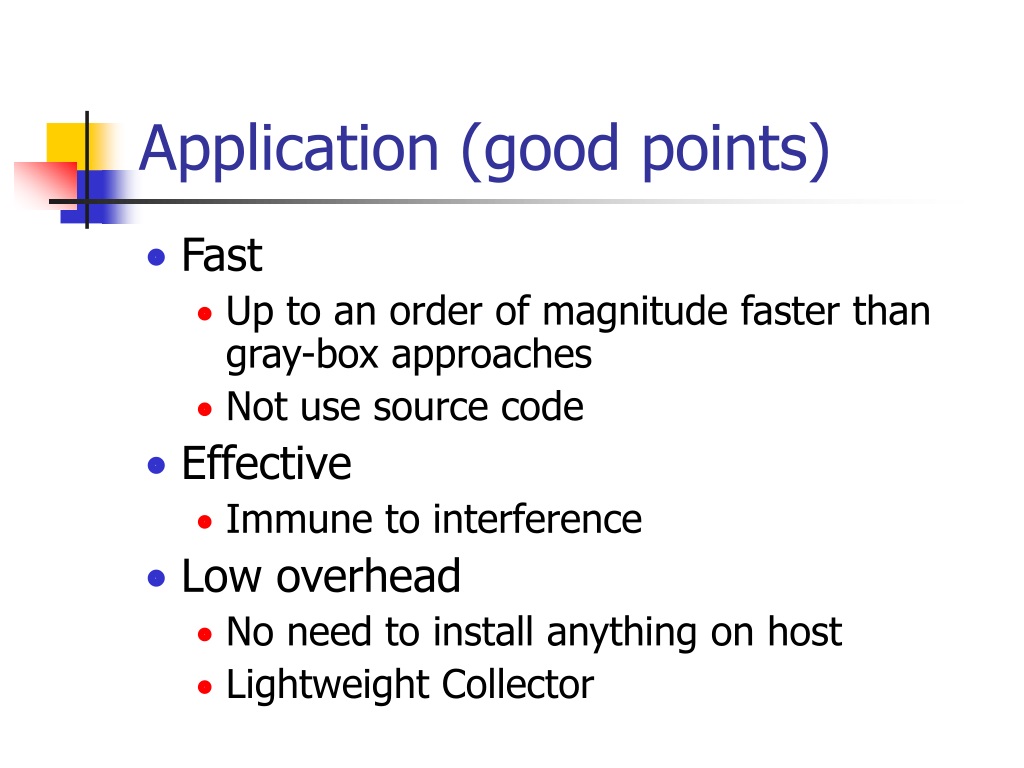 Application (good points)

- Fast
  - Up to an order of magnitude faster than gray-box approaches
  - Not use source code
- Effective
  - Immune to interference
- Low overhead
  - No need to install anything on host
  - Lightweight Collector